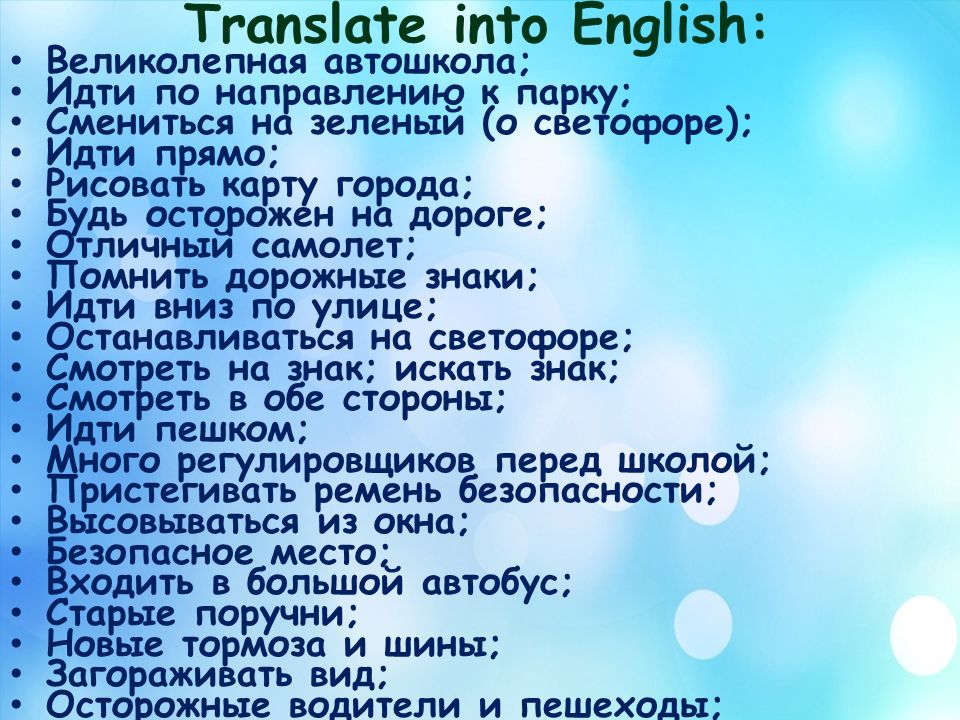 Translate into English:

• Великолепная автошкола;
• Идти по направлению к парку;
• Смениться на зеленый (о светофоре);
• Идти прямо;
• Рисовать карту города;
• Будь осторожен на дороге;
• Отличный самолет;
• Помнить дорожные знаки;
• Идти вниз по улице;
• Останавливаться на светофоре;
• Смотреть на знак; искать знак;
• Смотреть в обе стороны;
• Идти пешком;
• Много регулировщиков перед школой;
• Пристегивать ремень безопасности;
• Высовываться из окна;
• Безопасное место;
• Входить в большой автобус;
• Старые поручни;
• Новые тормоза и шины;
• Загораживать вид;
• Осторожные водители и пешеходы;